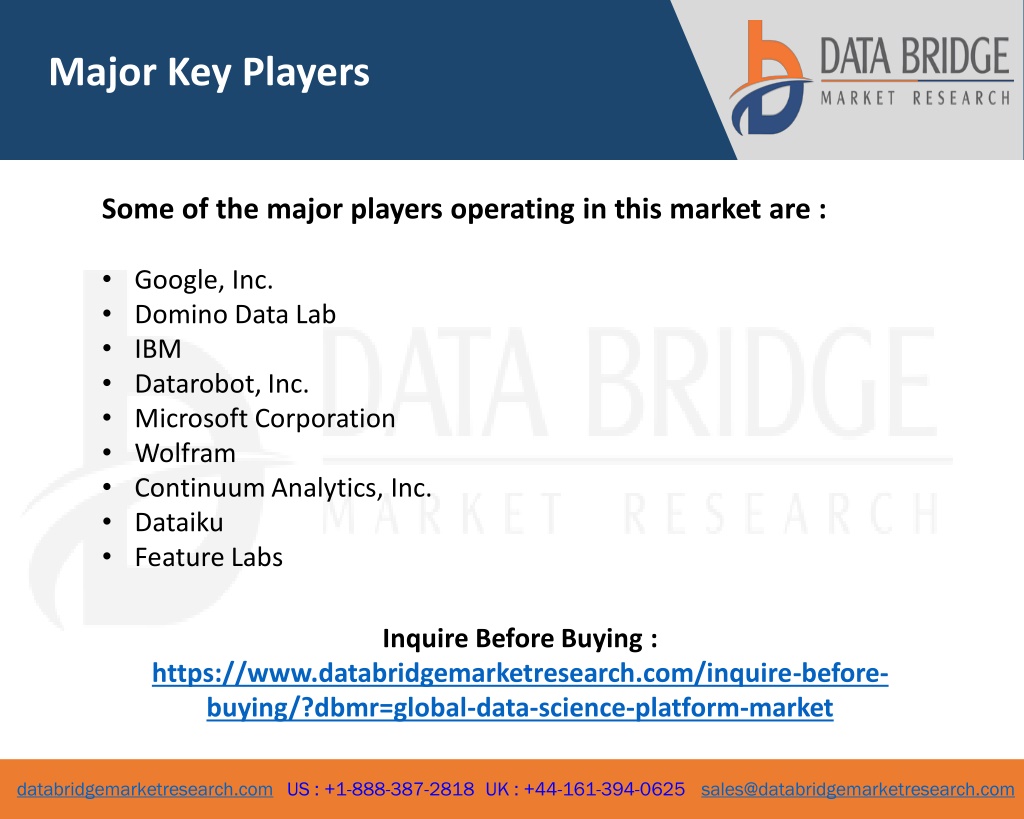 Major Key Players

DATA BRIDGE
MARKET RESEARCH

Some of the major players operating in this market are :

• Google, Inc.
• Domino Data Lab
• IBM
• Datarobot, Inc.
• Microsoft Corporation
• Wolfram
• Continuum Analytics, Inc.
• Dataiku
• Feature Labs

DATA BRIDGE
MARKET RESEARCH

Inquire Before Buying :
https://www.databridgemarketresearch.com/inquire-before-buying/?dbmr=global-data-science-platform-market

databridgemarketresearch.com US : +1-888-387-2818 UK : +44-161-394-0625 sales@databridgemarketresearch.com